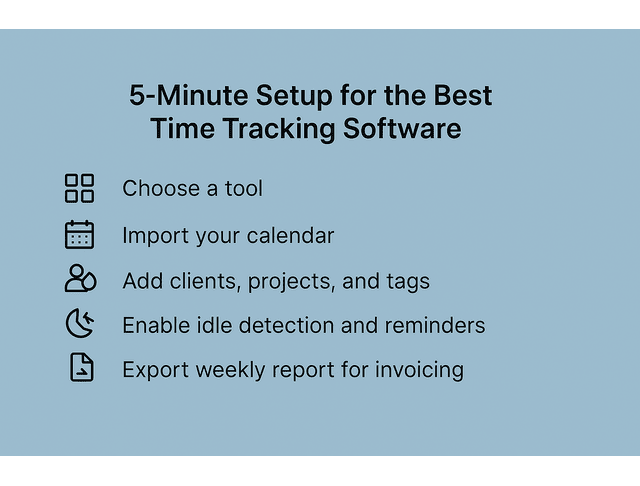 5-Minute Setup for the Best Time Tracking Software

Choose a tool

Import your calendar

Add clients, projects, and tags

Enable idle detection and reminders

Export weekly report for invoicing